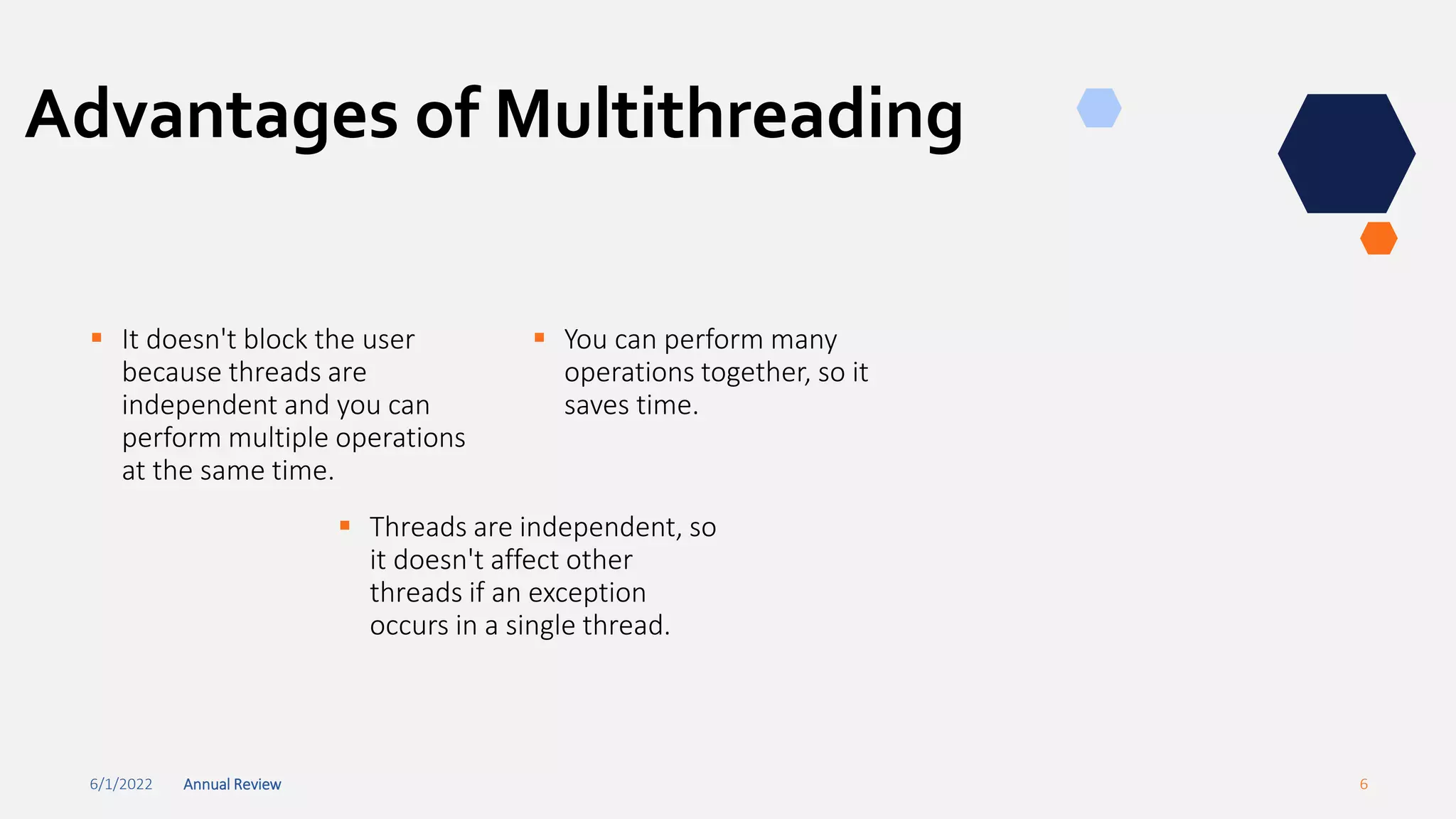 Advantages of Multithreading

▪ It doesn't block the user because threads are independent and you can perform multiple operations at the same time.

▪ You can perform many operations together, so it saves time.

▪ Threads are independent, so it doesn't affect other threads if an exception occurs in a single thread.

6/1/2022 Annual Review 6